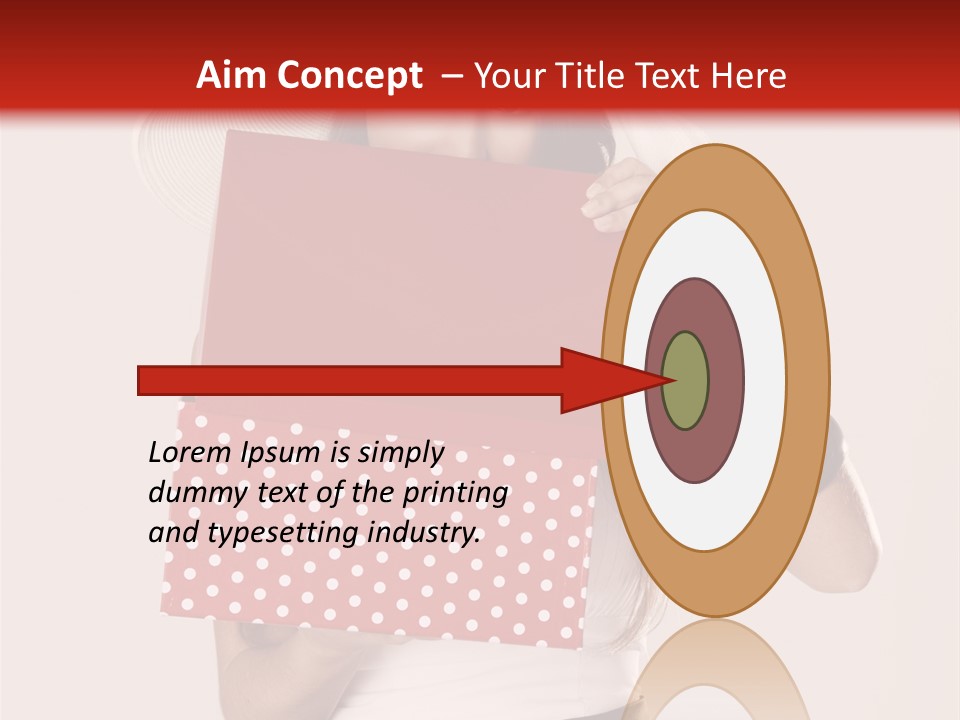 Aim Concept – Your Title Text Here

Lorem Ipsum is simply dummy text of the printing and typesetting industry.